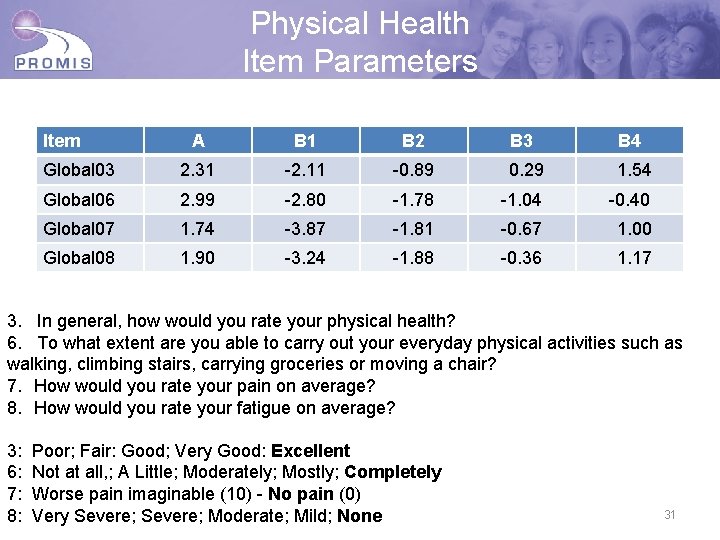 PROMIS

Physical Health
Item Parameters

| Item | A | B1 | B2 | B3 | B4 |
|---|---|---|---|---|---|
| Global03 | 2.31 | -2.11 | -0.89 | 0.29 | 1.54 |
| Global06 | 2.99 | -2.80 | -1.78 | -1.04 | -0.40 |
| Global07 | 1.74 | -3.87 | -1.81 | -0.67 | 1.00 |
| Global08 | 1.90 | -3.24 | -1.88 | -0.36 | 1.17 |

3. In general, how would you rate your physical health?
6. To what extent are you able to carry out your everyday physical activities such as walking, climbing stairs, carrying groceries or moving a chair?
7. How would you rate your pain on average?
8. How would you rate your fatigue on average?

3: Poor; Fair: Good; Very Good: Excellent
6: Not at all,; A Little; Moderately; Mostly; Completely
7: Worse pain imaginable (10) - No pain (0)
8: Very Severe; Severe; Moderate; Mild; None

31